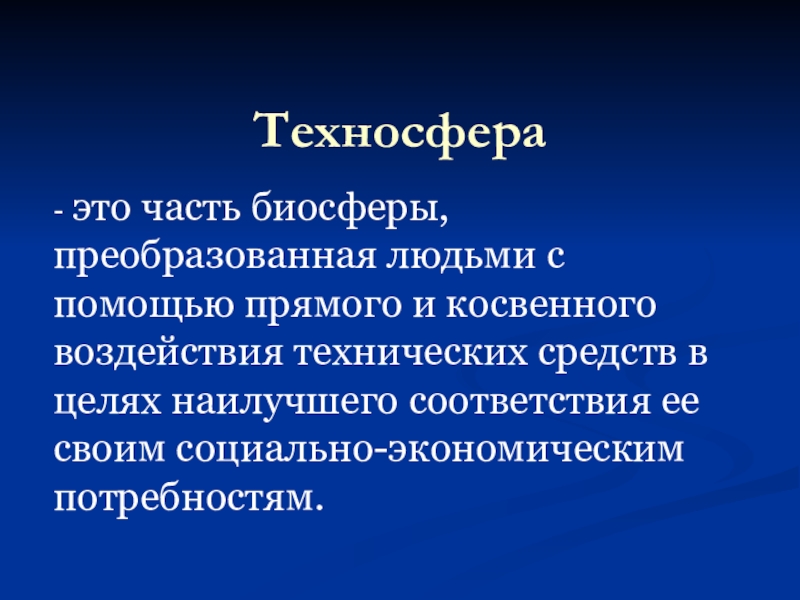 Техносфера

- это часть биосферы, преобразованная людьми с помощью прямого и косвенного воздействия технических средств в целях наилучшего соответствия ее своим социально-экономическим потребностям.